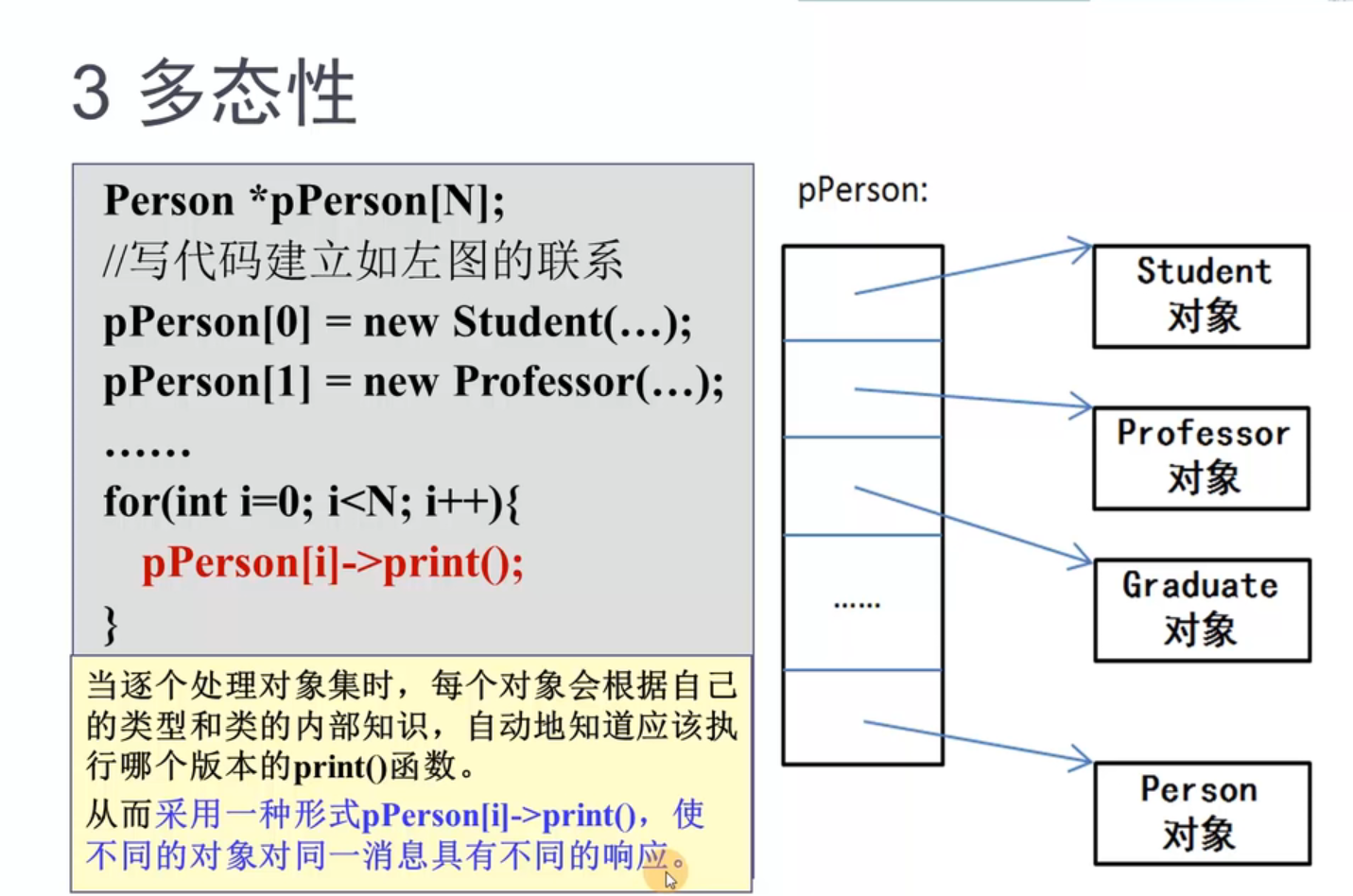 3 多态性

Person *pPerson[N];
//写代码建立如左图的联系
pPerson[0] = new Student(…);
pPerson[1] = new Professor(…);
……
for(int i=0; i<N; i++){
pPerson[i]->print();
}

当逐个处理对象集时，每个对象会根据自己的类型和类的内部知识，自动地知道应该执行哪个版本的print()函数。

从而采用一种形式pPerson[i]->print()，使不同的对象对同一消息具有不同的响应。

pPerson:

……

Student 对象

Professor 对象

Graduate 对象

Person 对象